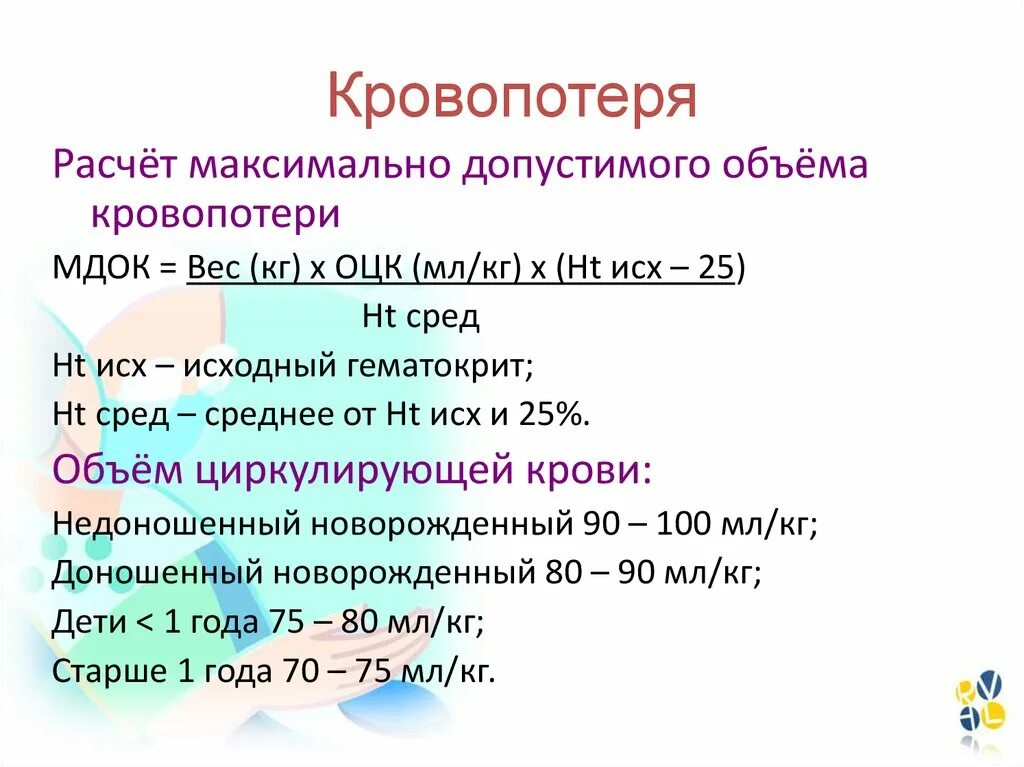 Кровопотеря

Расчёт максимально допустимого объёма кровопотери

МДОК = Вес (кг) х ОЦК (мл/кг) х (Ht исх – 25)

Ht сред

Ht исх – исходный гематокрит;

Ht сред – среднее от Ht исх и 25%.

Объём циркулирующей крови:

Недоношенный новорожденный 90 – 100 мл/кг;

Доношенный новорожденный 80 – 90 мл/кг;

Дети < 1 года 75 – 80 мл/кг;

Старше 1 года 70 – 75 мл/кг.